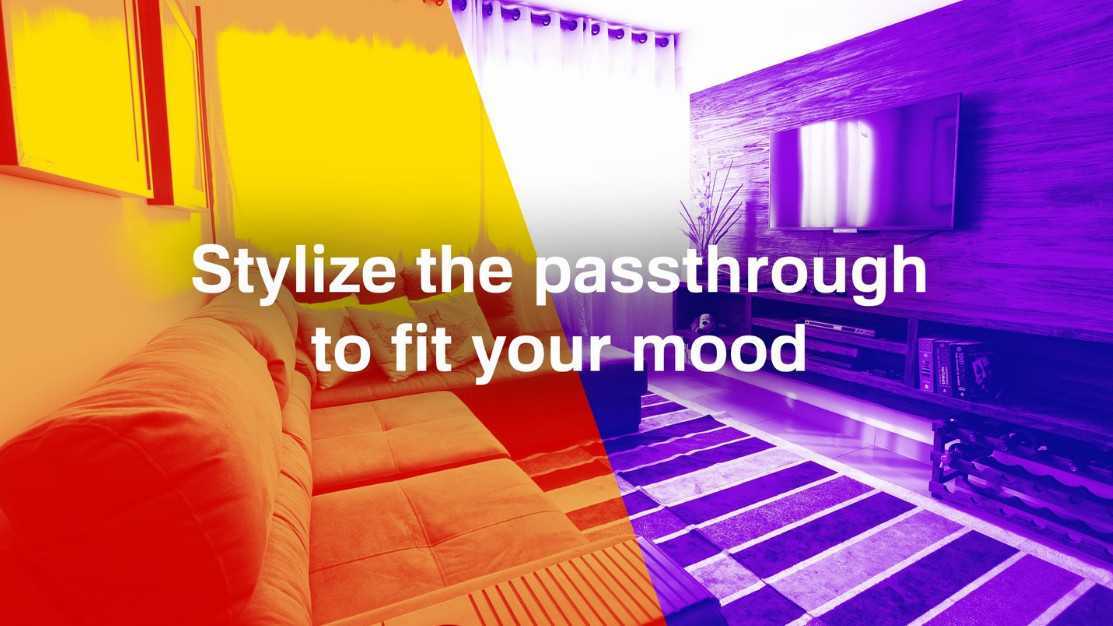 Stylize the passthrough to fit your mood